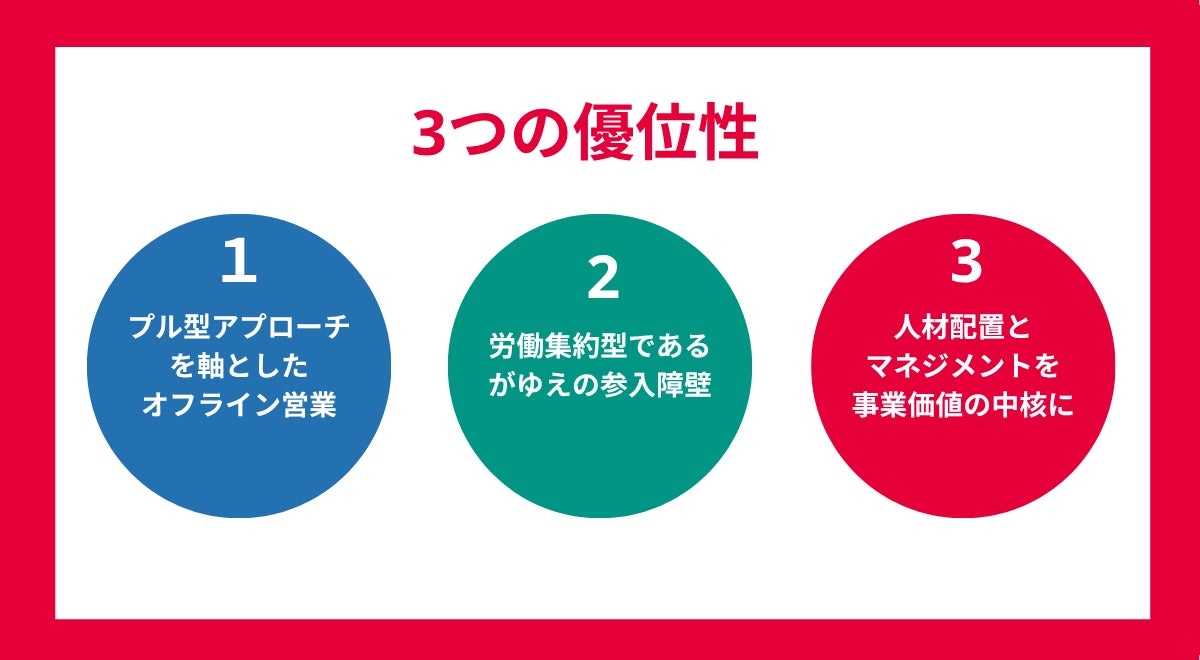 3つの優位性

1
プル型アプローチを軸としたオフライン営業

2
労働集約型であるがゆえの参入障壁

3
人材配置とマネジメントを事業価値の中核に